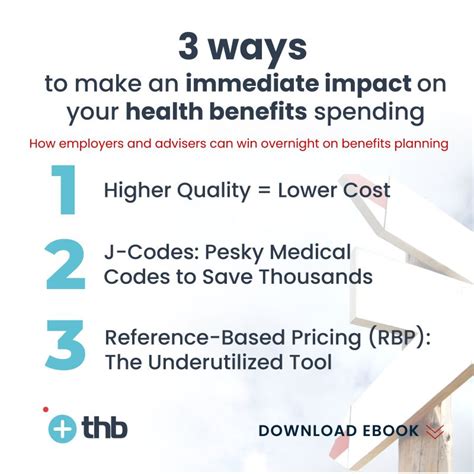 3 ways
to make an immediate impact on your health benefits spending

How employers and advisers can win overnight on benefits planning

1 Higher Quality = Lower Cost

2 J-Codes: Pesky Medical Codes to Save Thousands

3 Reference-Based Pricing (RBP): The Underutilized Tool

thb

DOWNLOAD EBOOK